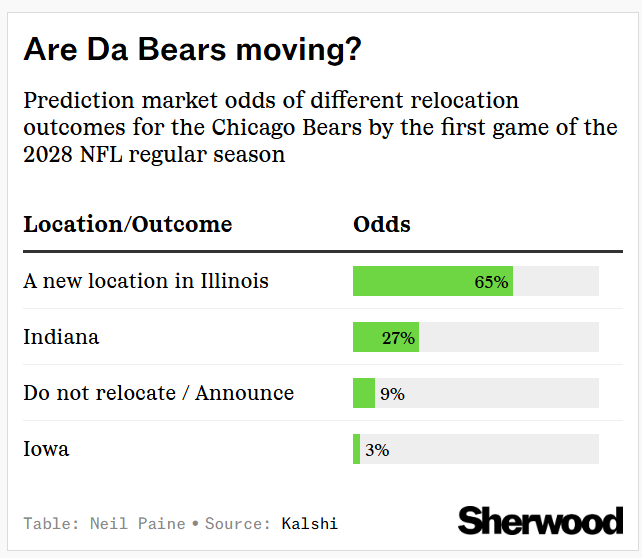 Are Da Bears moving?

Prediction market odds of different relocation outcomes for the Chicago Bears by the first game of the 2028 NFL regular season

| Location/Outcome | Odds |
|---|---|
| A new location in Illinois | 65% |
| Indiana | 27% |
| Do not relocate / Announce | 9% |
| Iowa | 3% |

Table: Neil Paine • Source: Kalshi

Sherwood